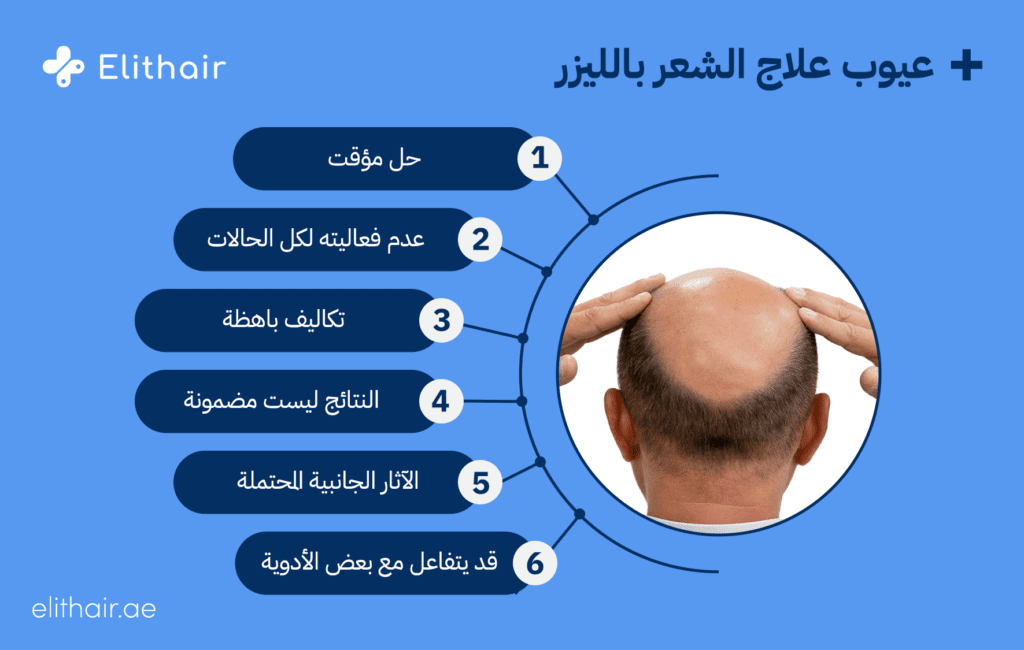 Elithair

عيوب علاج الشعر بالليزر

1 حل مؤقت

2 عدم فعاليته لكل الحالات

3 تكاليف باهظة

4 النتائج ليست مضمونة

5 الآثار الجانبية المحتملة

6 قد يتفاعل مع بعض الأدوية

elithair.ae